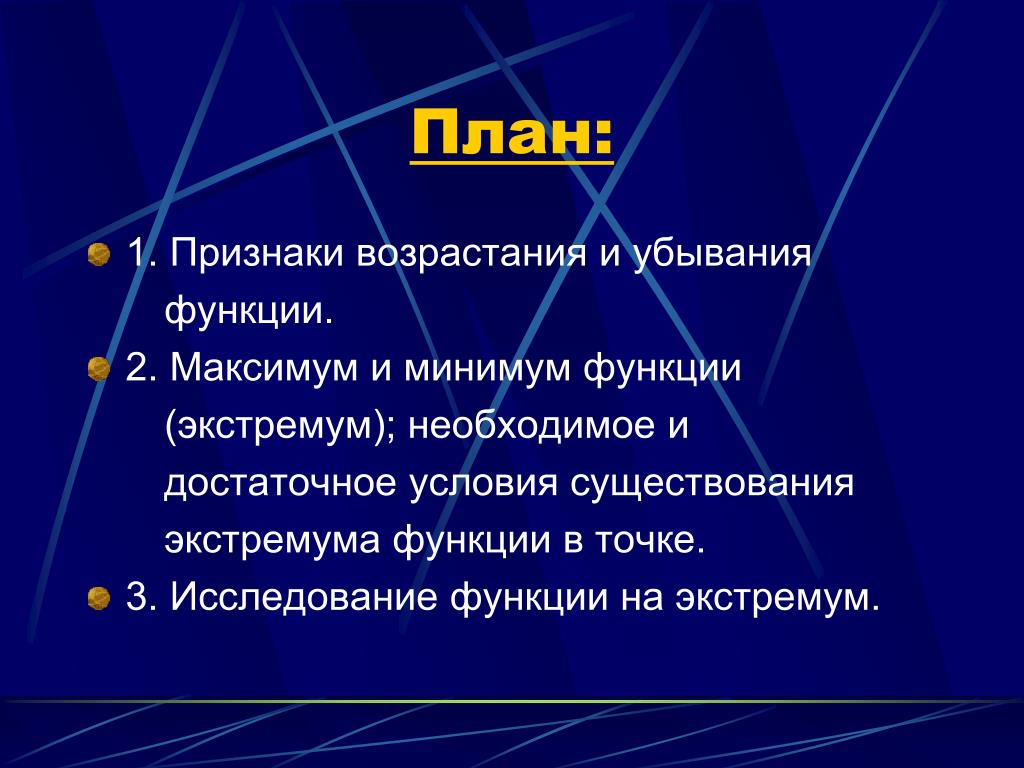 План:

1. Признаки возрастания и убывания функции.

2. Максимум и минимум функции (экстремум); необходимое и достаточное условия существования экстремума функции в точке.

3. Исследование функции на экстремум.